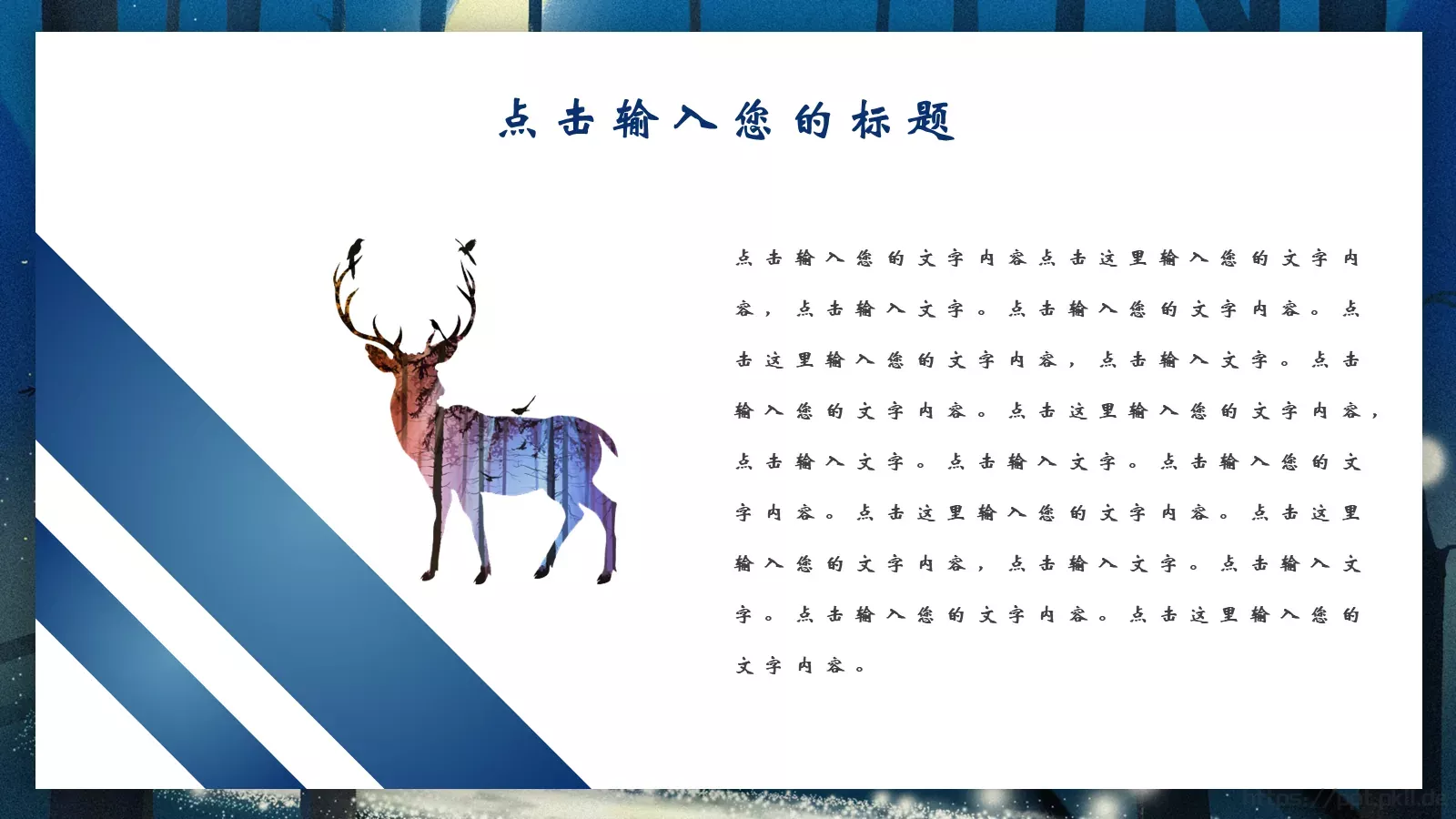 点击输入您的标题

点击输入您的文字内容点击这里输入您的文字内容，点击输入文字。点击输入您的文字内容。点击这里输入您的文字内容，点击输入文字。点击输入您的文字内容。点击这里输入您的文字内容，点击输入文字。点击输入文字。点击输入您的文字内容。点击这里输入您的文字内容。点击这里输入您的文字内容，点击输入文字。点击输入文字。点击输入您的文字内容。点击这里输入您的文字内容。

https://ppt.pkll.de